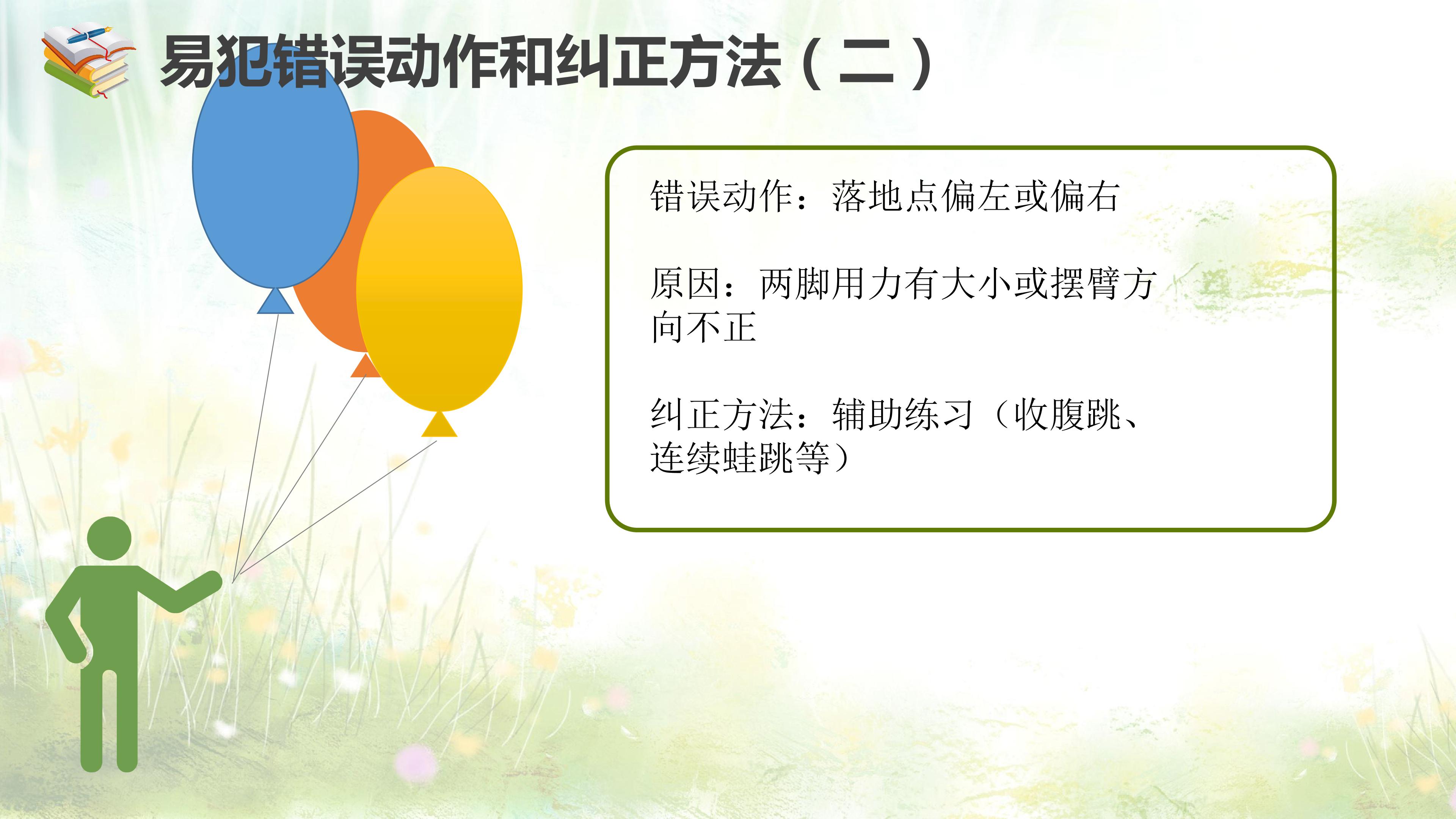 易犯错误动作和纠正方法（二）

错误动作：落地点偏左或偏右

原因：两脚用力有大小或摆臂方向不正

纠正方法：辅助练习（收腹跳、连续蛙跳等）